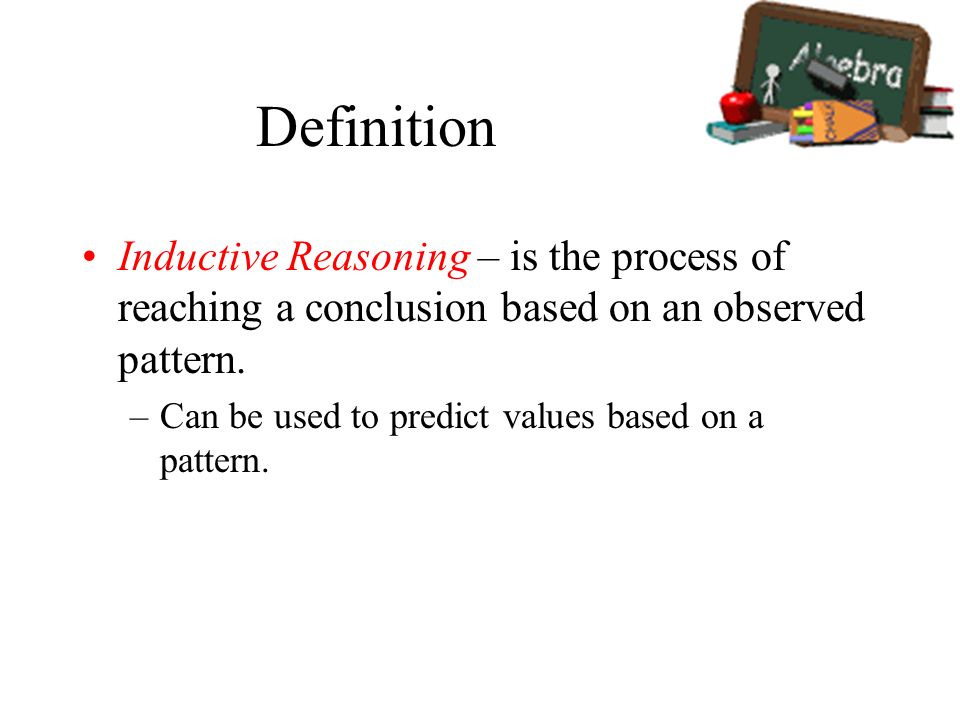 Algebra

CHALK

Definition

• Inductive Reasoning – is the process of reaching a conclusion based on an observed pattern.

– Can be used to predict values based on a pattern.